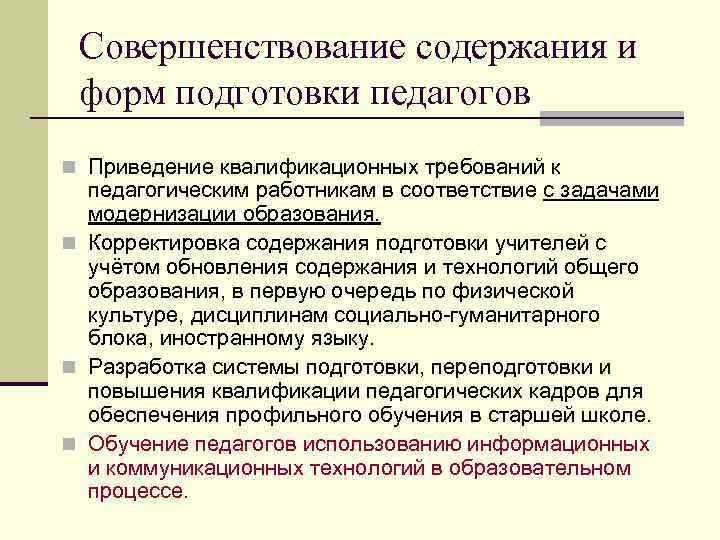 Совершенствование содержания и форм подготовки педагогов

Приведение квалификационных требований к педагогическим работникам в соответствие с задачами модернизации образования.

Корректировка содержания подготовки учителей с учётом обновления содержания и технологий общего образования, в первую очередь по физической культуре, дисциплинам социально-гуманитарного блока, иностранному языку.

Разработка системы подготовки, переподготовки и повышения квалификации педагогических кадров для обеспечения профильного обучения в старшей школе.

Обучение педагогов использованию информационных и коммуникационных технологий в образовательном процессе.